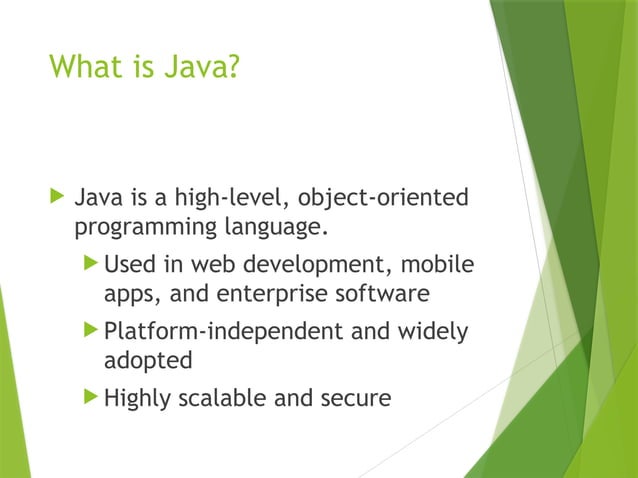 What is Java?

Java is a high-level, object-oriented programming language.

Used in web development, mobile apps, and enterprise software

Platform-independent and widely adopted

Highly scalable and secure